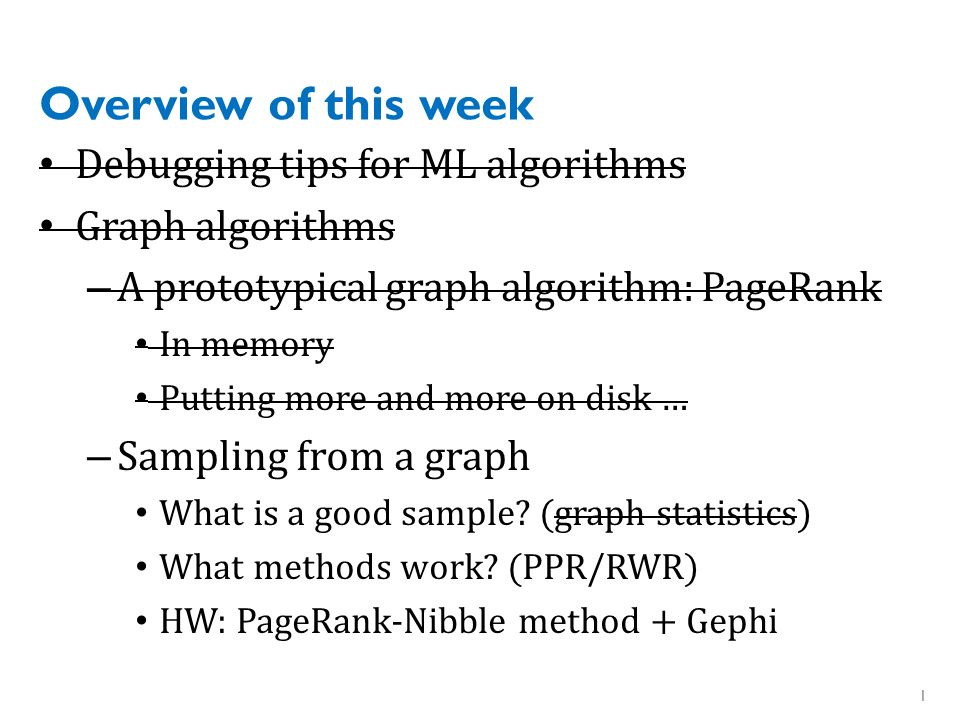 Overview of this week

• Debugging tips for ML algorithms

• Graph algorithms

– A prototypical graph algorithm: PageRank

• In memory

• Putting more and more on disk …

– Sampling from a graph

• What is a good sample? (graph statistics)

• What methods work? (PPR/RWR)

• HW: PageRank-Nibble method + Gephi

1